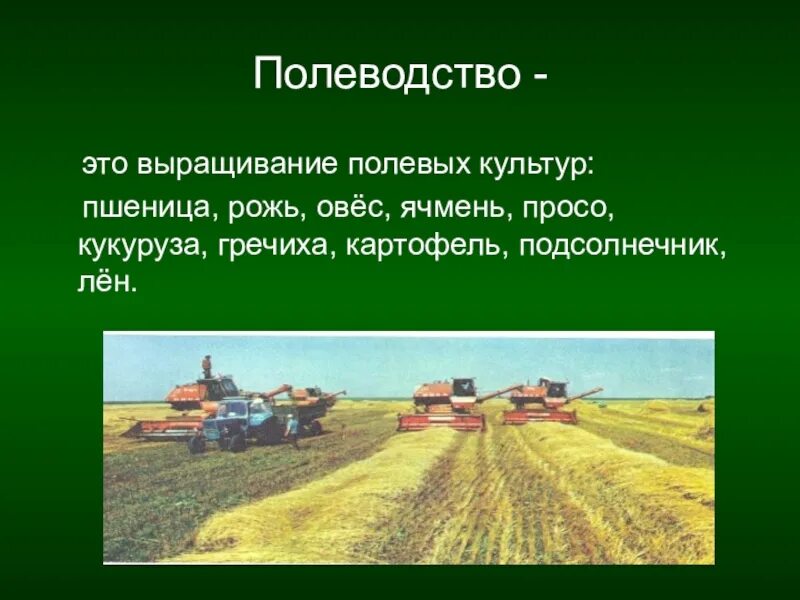 Полеводство -

это выращивание полевых культур:

пшеница, рожь, овёс, ячмень, просо, кукуруза, гречиха, картофель, подсолнечник, лён.